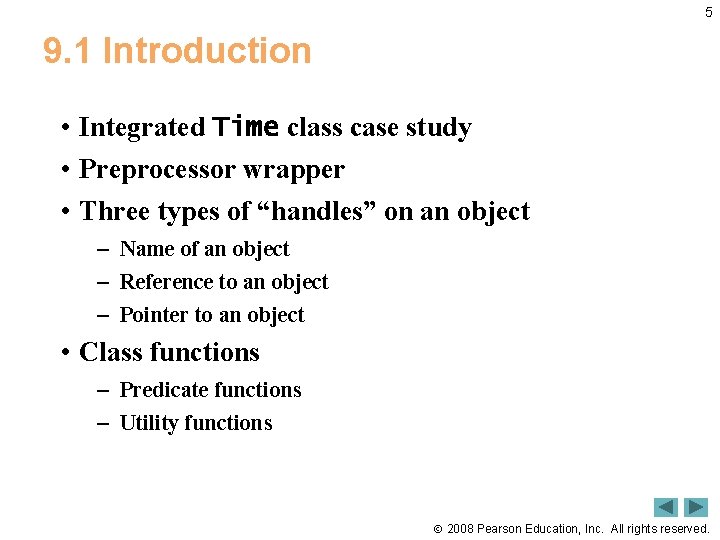 5

9.1 Introduction

• Integrated Time class case study
• Preprocessor wrapper
• Three types of “handles” on an object
– Name of an object
– Reference to an object
– Pointer to an object
• Class functions
– Predicate functions
– Utility functions

© 2008 Pearson Education, Inc. All rights reserved.